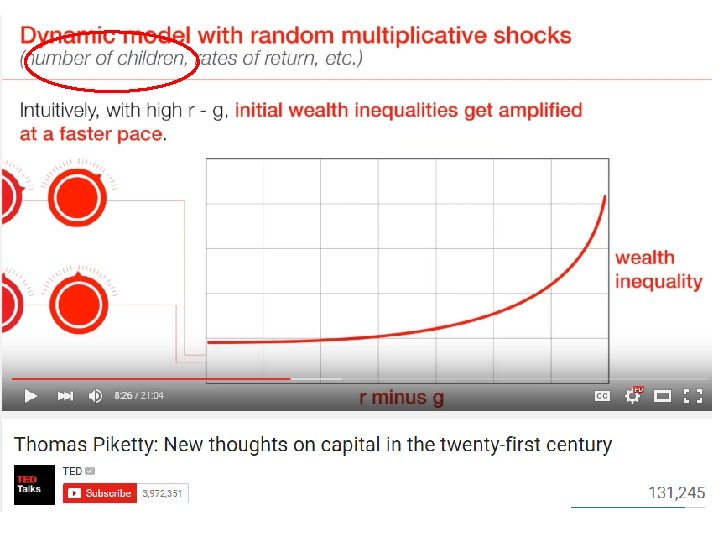 Dynamic model with random multiplicative shocks
(number of children, rates of return, etc.)

Intuitively, with high r - g, initial wealth inequalities get amplified at a faster pace.

wealth inequality

r minus g

8:26 / 21:04

CC

HD

Thomas Piketty: New thoughts on capital in the twenty-first century

TED Talks

TED

Subscribe 3,972,351

131,245